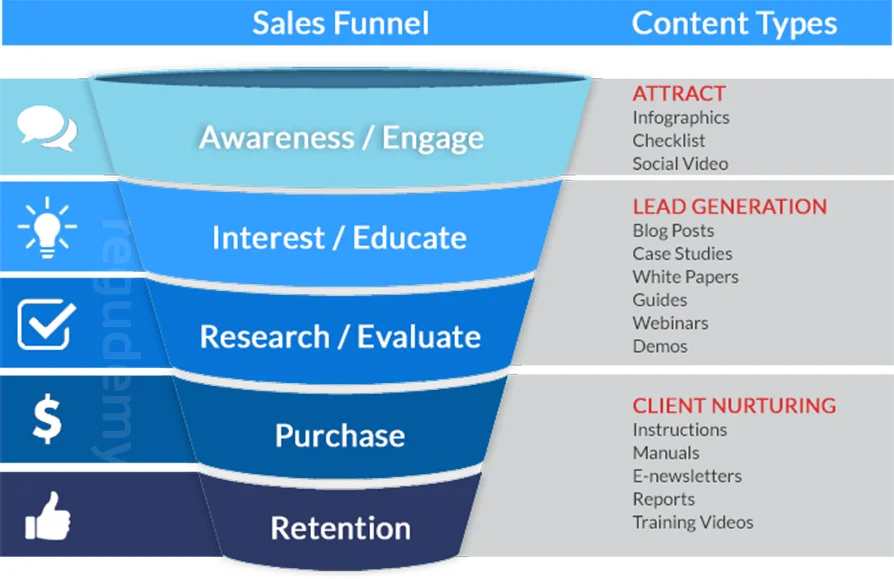 Sales Funnel

Content Types

Awareness / Engage

Interest / Educate

Research / Evaluate

Purchase

Retention

regudemy

ATTRACT
Infographics
Checklist
Social Video

LEAD GENERATION
Blog Posts
Case Studies
White Papers
Guides
Webinars
Demos

CLIENT NURTURING
Instructions
Manuals
E-newsletters
Reports
Training Videos